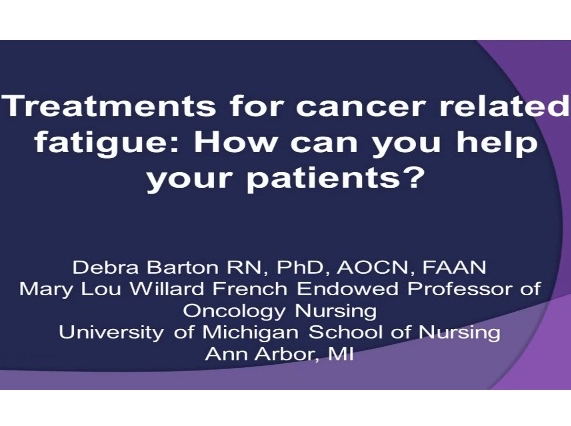 Treatments for cancer related fatigue: How can you help your patients?

Debra Barton RN, PhD, AOCN, FAAN
Mary Lou Willard French Endowed Professor of Oncology Nursing
University of Michigan School of Nursing
Ann Arbor, MI